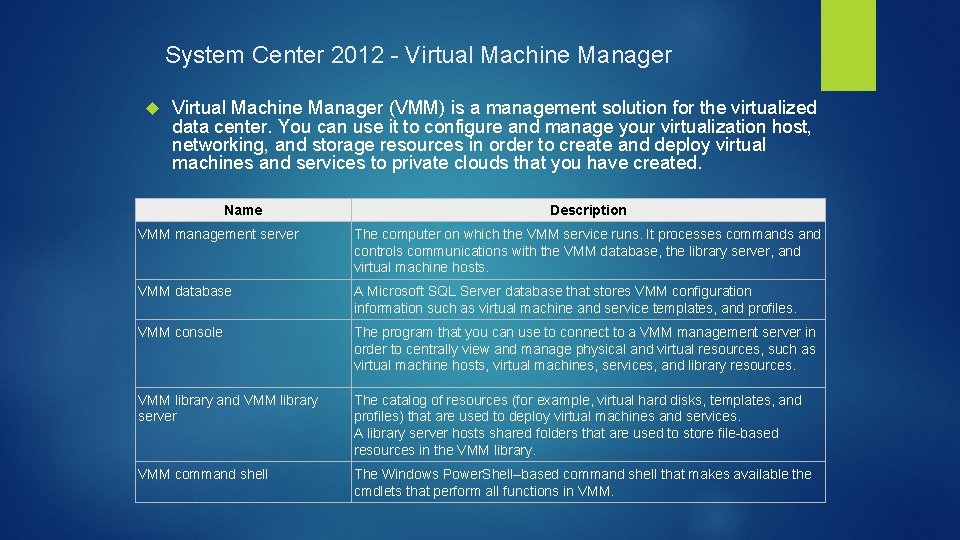 System Center 2012 - Virtual Machine Manager

Virtual Machine Manager (VMM) is a management solution for the virtualized data center. You can use it to configure and manage your virtualization host, networking, and storage resources in order to create and deploy virtual machines and services to private clouds that you have created.

| Name | Description |
|---|---|
| VMM management server | The computer on which the VMM service runs. It processes commands and controls communications with the VMM database, the library server, and virtual machine hosts. |
| VMM database | A Microsoft SQL Server database that stores VMM configuration information such as virtual machine and service templates, and profiles. |
| VMM console | The program that you can use to connect to a VMM management server in order to centrally view and manage physical and virtual resources, such as virtual machine hosts, virtual machines, services, and library resources. |
| VMM library and VMM library server | The catalog of resources (for example, virtual hard disks, templates, and profiles) that are used to deploy virtual machines and services. A library server hosts shared folders that are used to store file-based resources in the VMM library. |
| VMM command shell | The Windows PowerShell–based command shell that makes available the cmdlets that perform all functions in VMM. |